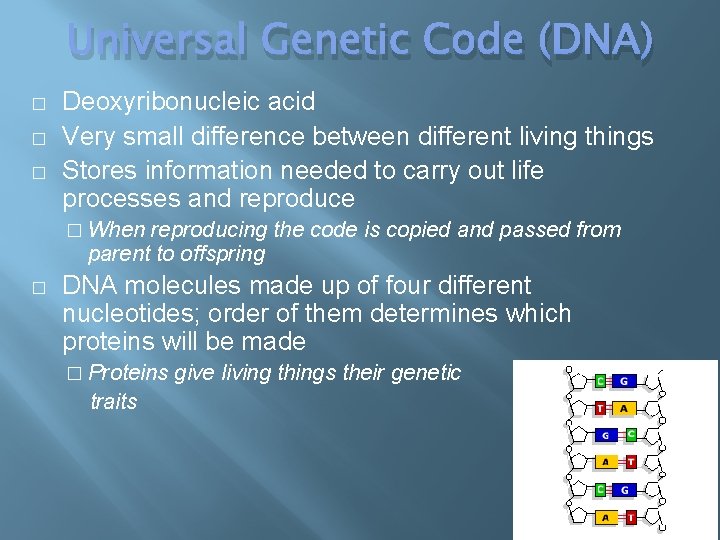 Universal Genetic Code (DNA)

□ Deoxyribonucleic acid

□ Very small difference between different living things

□ Stores information needed to carry out life processes and reproduce

□ When reproducing the code is copied and passed from parent to offspring

□ DNA molecules made up of four different nucleotides; order of them determines which proteins will be made

□ Proteins give living things their genetic traits

C G
T A
G C
A T
C G
A T